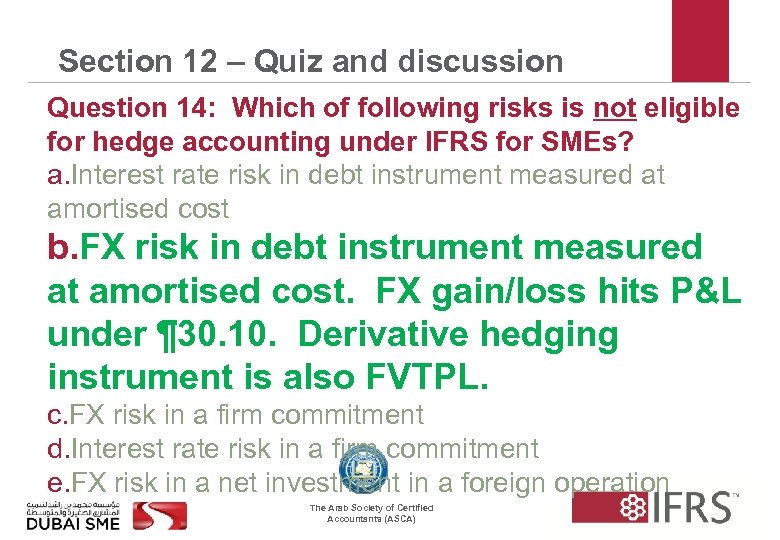 Section 12 – Quiz and discussion

Question 14: Which of following risks is not eligible for hedge accounting under IFRS for SMEs?

a.Interest rate risk in debt instrument measured at amortised cost

b.FX risk in debt instrument measured at amortised cost. FX gain/loss hits P&L under ¶30.10. Derivative hedging instrument is also FVTPL.

c.FX risk in a firm commitment

d.Interest rate risk in a firm commitment

e.FX risk in a net investment in a foreign operation

مؤسسة محمد بن راشد لتنمية المشاريع الصغيرة والمتوسطة
DUBAI SME

The Arab Society of Certified Accountants (ASCA)

IFRS